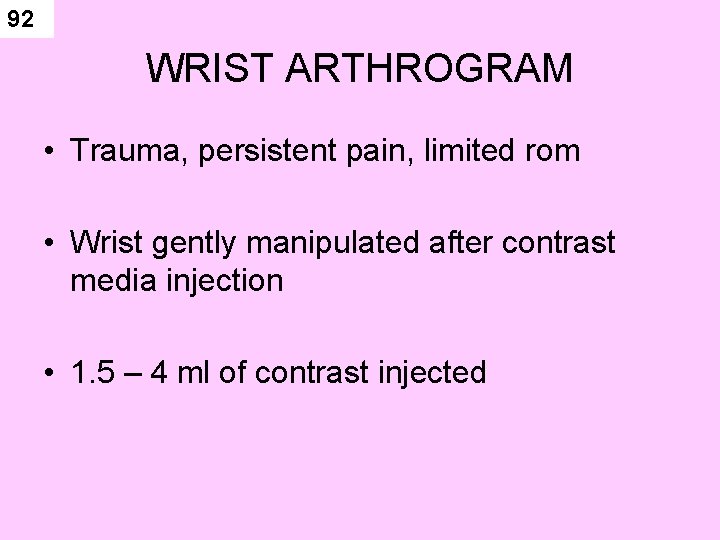 92

WRIST ARTHROGRAM

• Trauma, persistent pain, limited rom

• Wrist gently manipulated after contrast media injection

• 1.5 – 4 ml of contrast injected